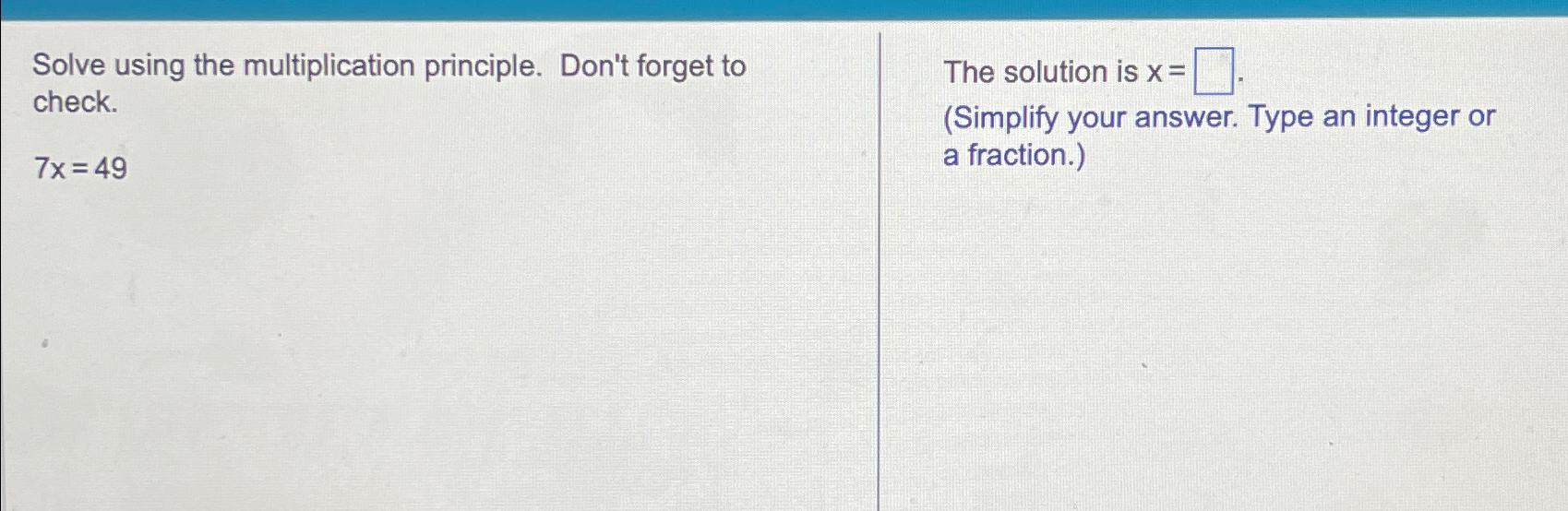 Solve using the multiplication principle. Don't forget to check.

$7x = 49$

The solution is $x = \square$.
(Simplify your answer. Type an integer or a fraction.)